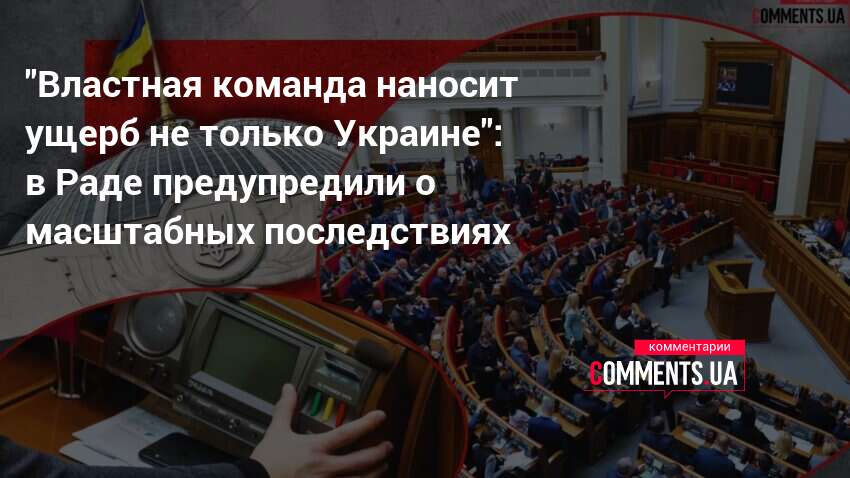 COMMENTS.UA

"Властная команда наносит ущерб не только Украине": в Раде предупредили о масштабных последствиях

комментарии
COMMENTS.UA